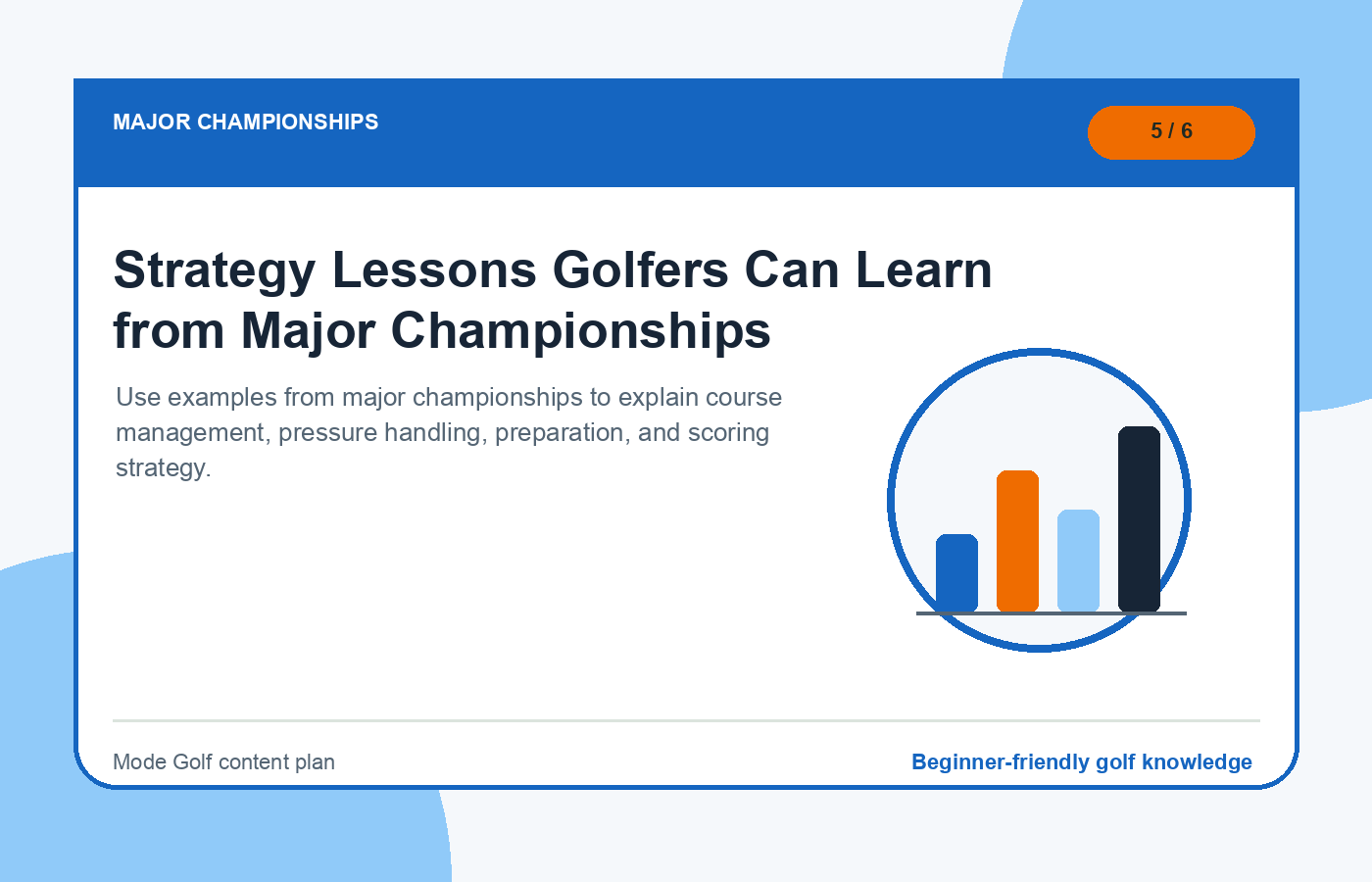 MAJOR CHAMPIONSHIPS

5 / 6

Strategy Lessons Golfers Can Learn from Major Championships

Use examples from major championships to explain course management, pressure handling, preparation, and scoring strategy.

Mode Golf content plan

Beginner-friendly golf knowledge